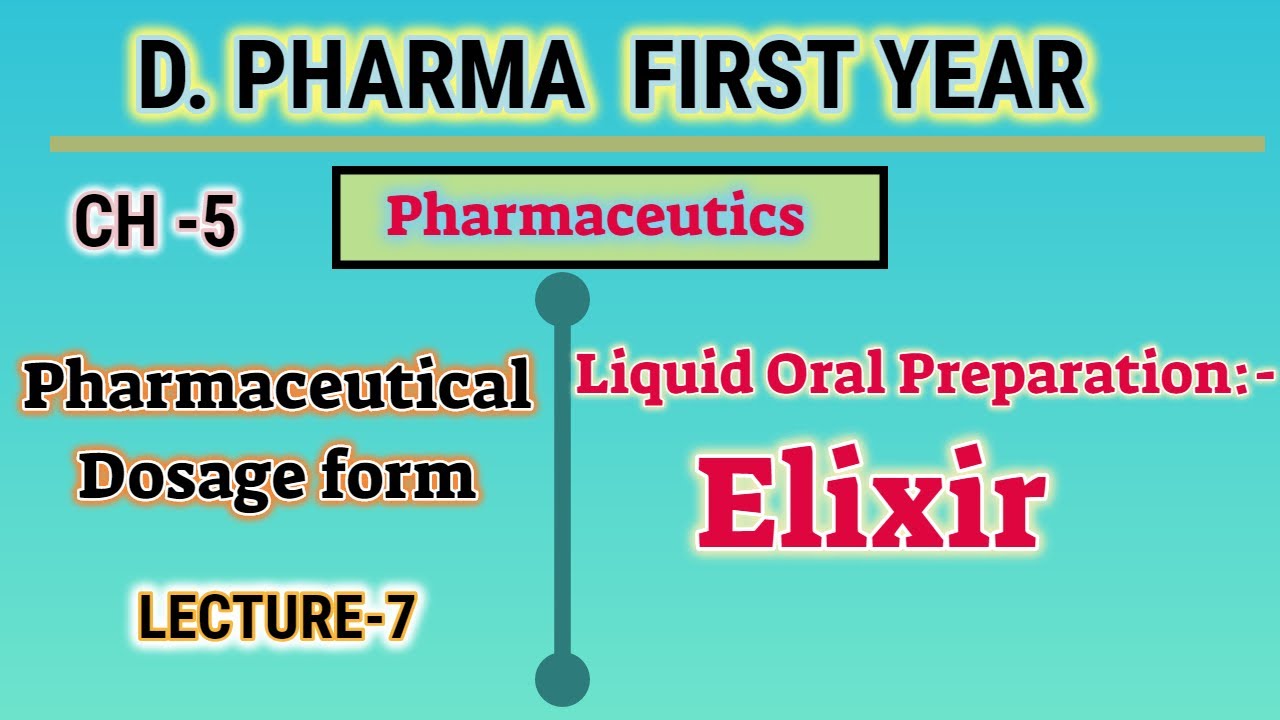 D. PHARMA FIRST YEAR

CH -5

Pharmaceutics

Pharmaceutical Dosage form

LECTURE-7

Liquid Oral Preparation:-

Elixir